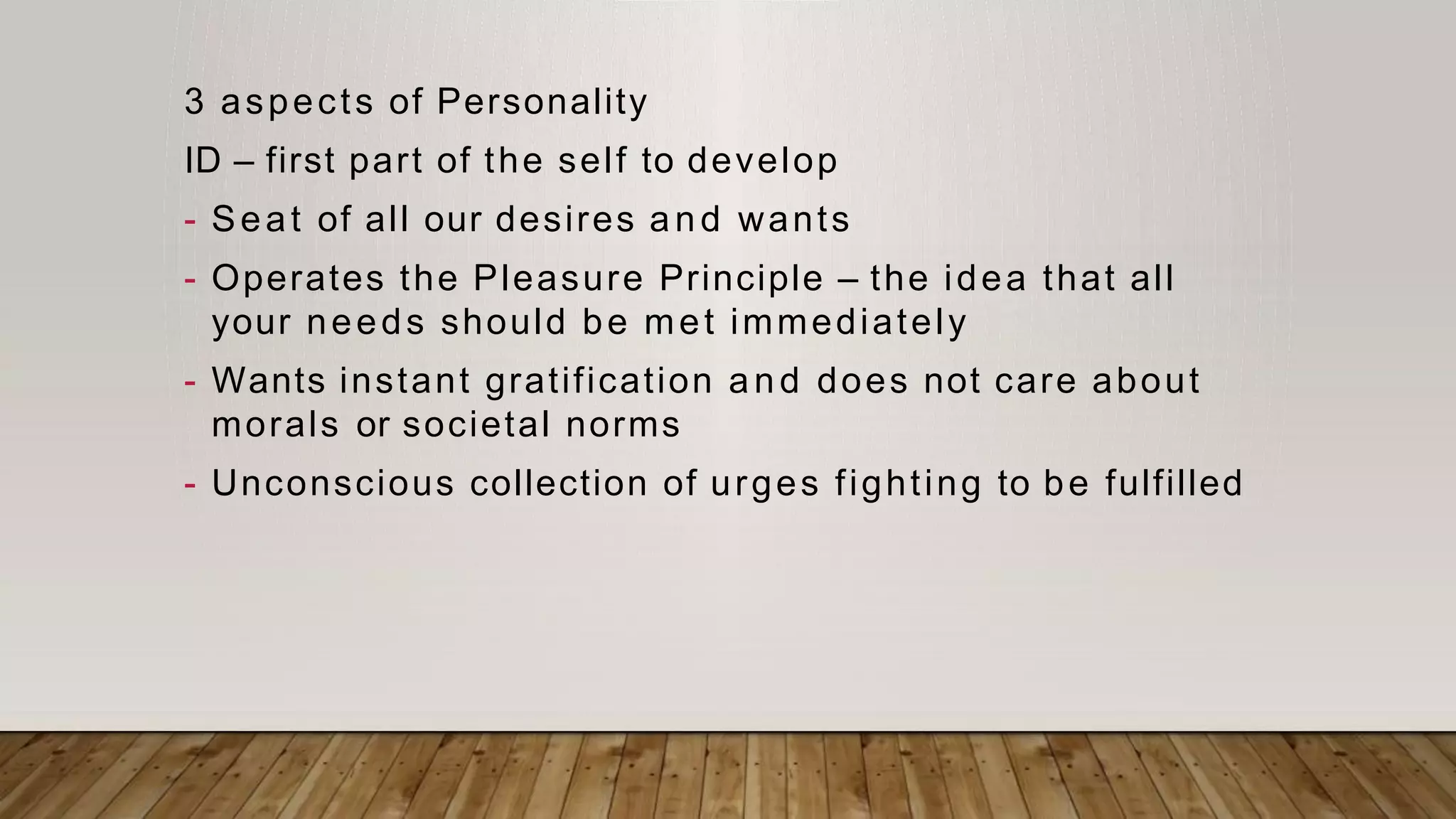 3 aspects of Personality

ID – first part of the self to develop

- Seat of all our desires and wants
- Operates the Pleasure Principle – the idea that all your needs should be met immediately
- Wants instant gratification and does not care about morals or societal norms
- Unconscious collection of urges fighting to be fulfilled